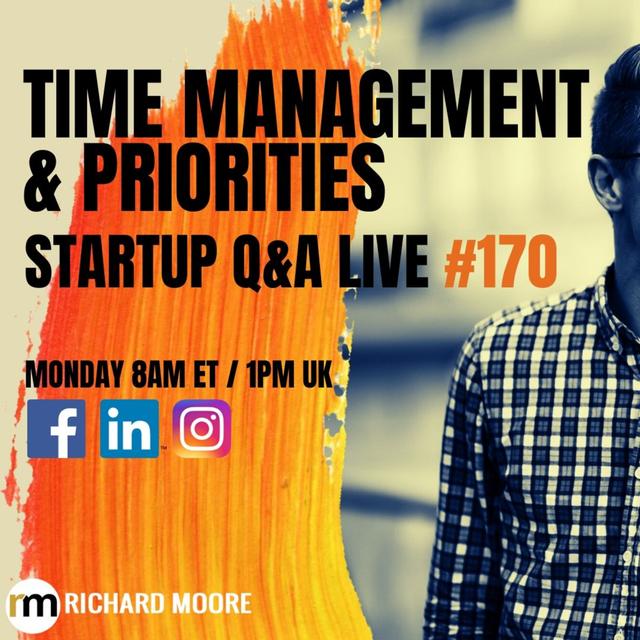 TIME MANAGEMENT & PRIORITIES

STARTUP Q&A LIVE #170

MONDAY 8AM ET / 1PM UK

f in

rm RICHARD MOORE